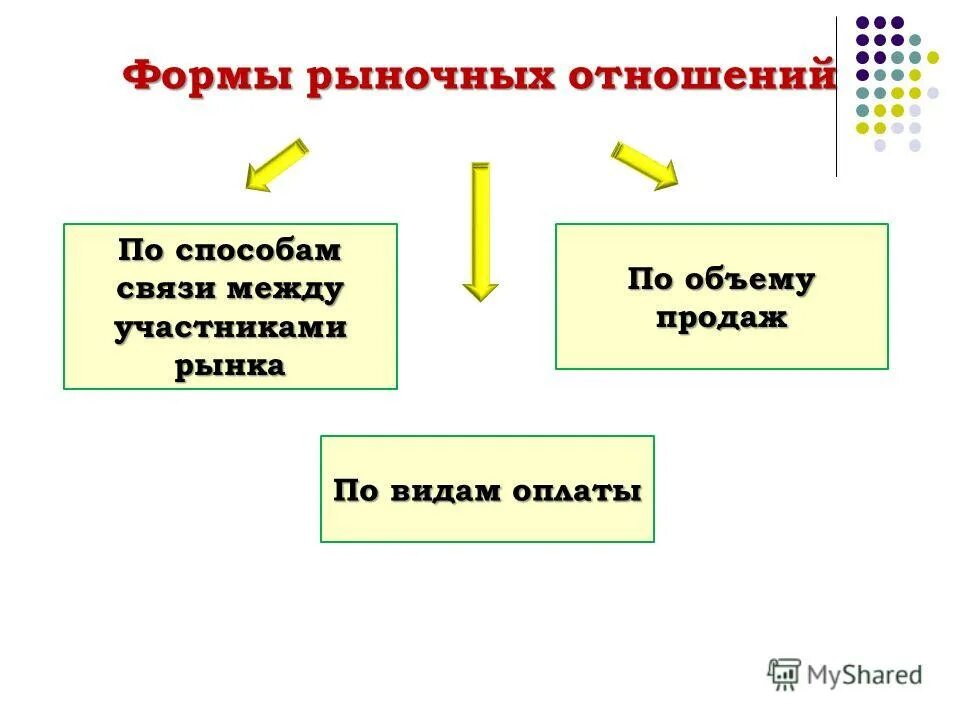 Формы рыночных отношений

По способам связи между участниками рынка

По объему продаж

По видам оплаты

MyShared